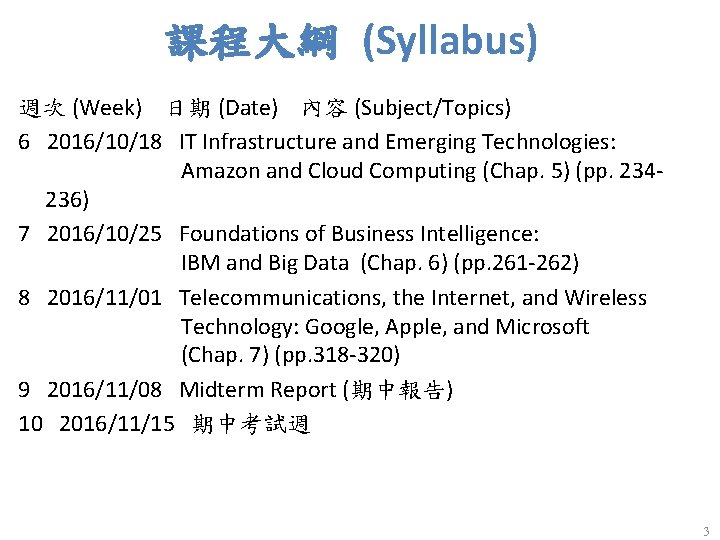 課程大綱 (Syllabus)

週次 (Week) 日期 (Date) 內容 (Subject/Topics)

6 2016/10/18 IT Infrastructure and Emerging Technologies: Amazon and Cloud Computing (Chap. 5) (pp. 234-236)

7 2016/10/25 Foundations of Business Intelligence: IBM and Big Data (Chap. 6) (pp.261-262)

8 2016/11/01 Telecommunications, the Internet, and Wireless Technology: Google, Apple, and Microsoft (Chap. 7) (pp.318-320)

9 2016/11/08 Midterm Report (期中報告)

10 2016/11/15 期中考試週

3